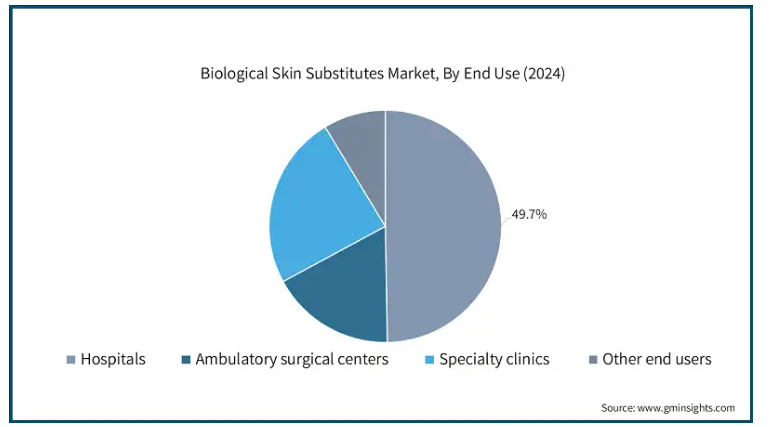 Biological Skin Substitutes Market, By End Use (2024)

49.7%

Hospitals
Ambulatory surgical centers
Specialty clinics
Other end users

Source: www.gminsights.com